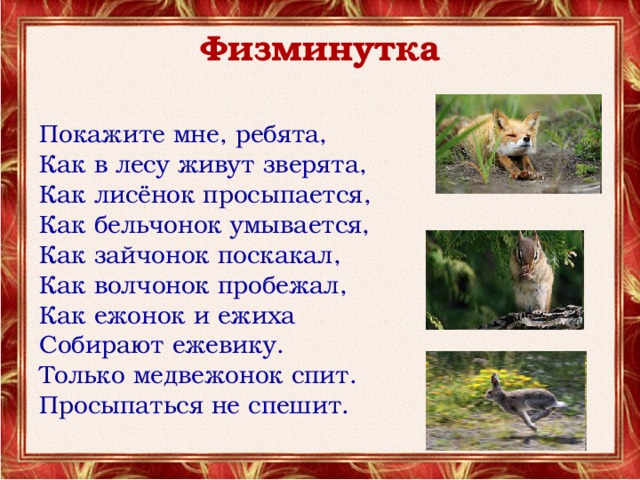 Физминутка

Покажите мне, ребята,
Как в лесу живут зверята,
Как лисёнок просыпается,
Как бельчонок умывается,
Как зайчонок поскакал,
Как волчонок пробежал,
Как ежонок и ежиха
Собирают ежевику.
Только медвежонок спит.
Просыпаться не спешит.